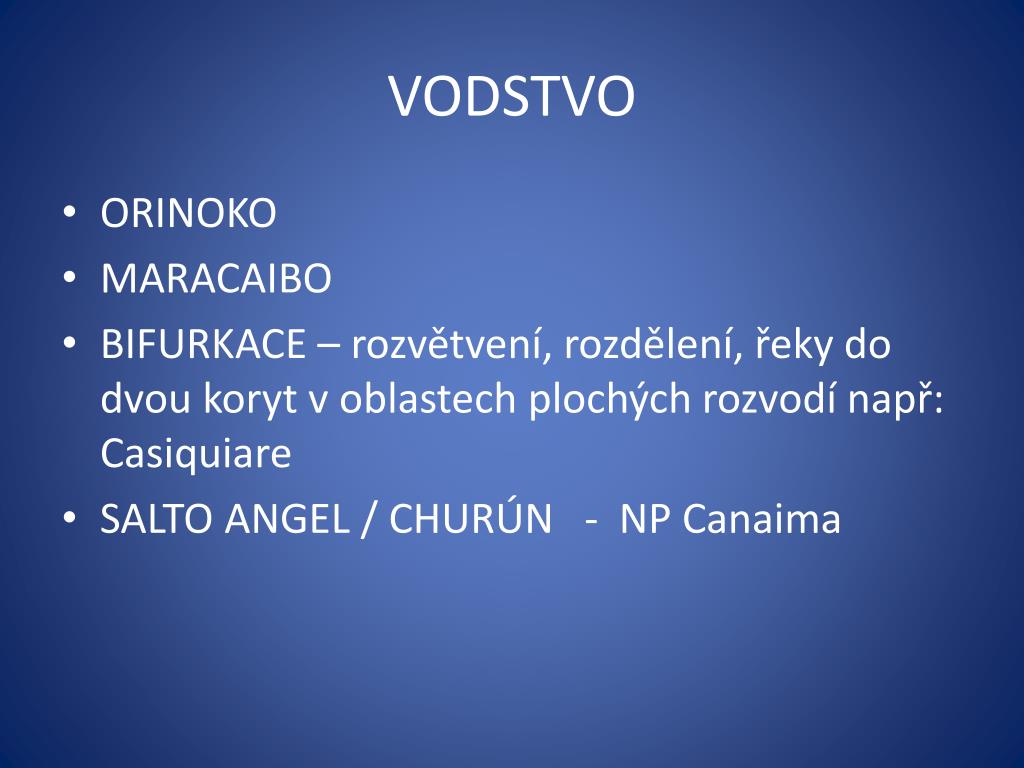 VODSTVO

• ORINOKO
• MARACAIBO
• BIFURKACE – rozvětvení, rozdělení, řeky do dvou koryt v oblastech plochých rozvodí např: Casiquiare
• SALTO ANGEL / CHURÚN - NP Canaima